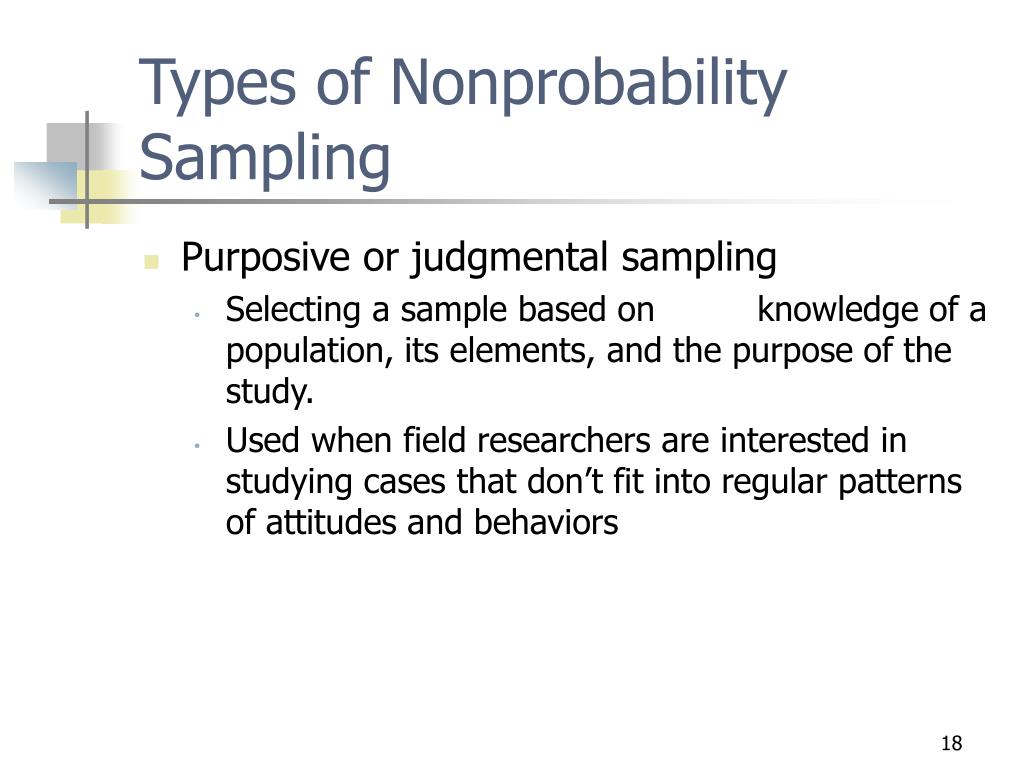 Types of Nonprobability Sampling

Purposive or judgmental sampling

Selecting a sample based on knowledge of a population, its elements, and the purpose of the study.

Used when field researchers are interested in studying cases that don’t fit into regular patterns of attitudes and behaviors

18